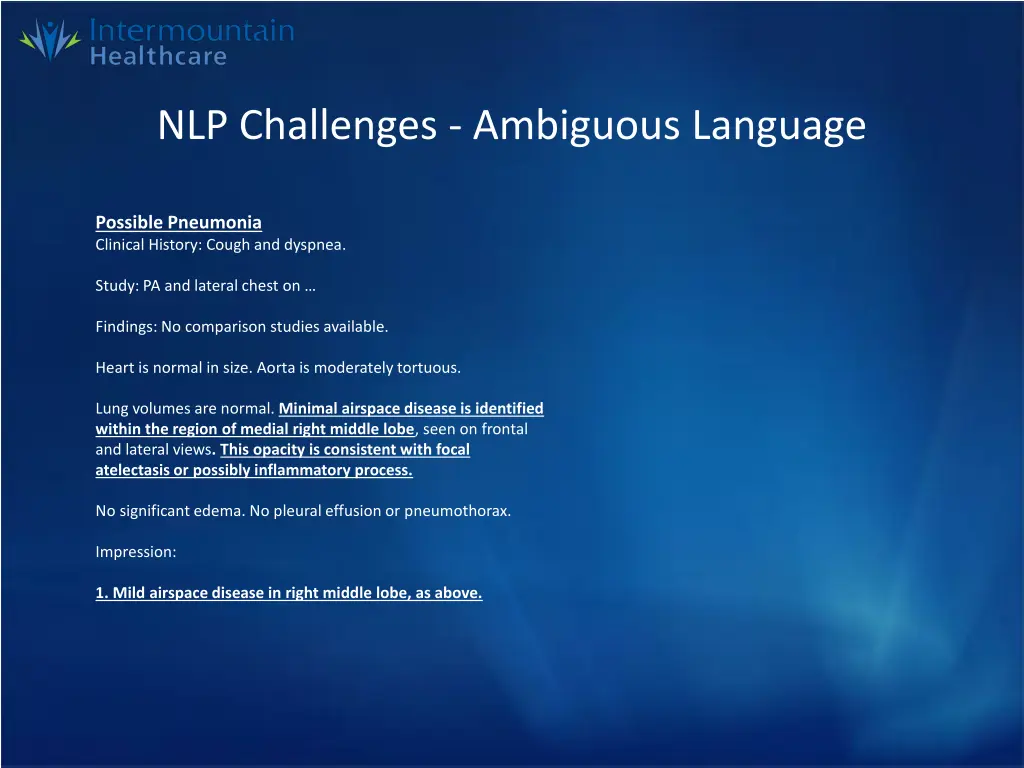 Intermountain Healthcare

NLP Challenges - Ambiguous Language

Possible Pneumonia
Clinical History: Cough and dyspnea.

Study: PA and lateral chest on …

Findings: No comparison studies available.

Heart is normal in size. Aorta is moderately tortuous.

Lung volumes are normal. Minimal airspace disease is identified within the region of medial right middle lobe, seen on frontal and lateral views. This opacity is consistent with focal atelectasis or possibly inflammatory process.

No significant edema. No pleural effusion or pneumothorax.

Impression:

1. Mild airspace disease in right middle lobe, as above.